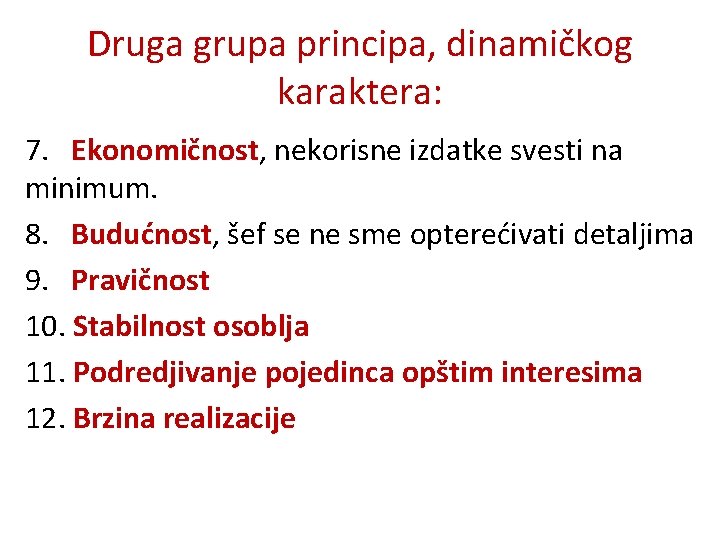 Druga grupa principa, dinamičkog karaktera:

7. Ekonomičnost, nekorisne izdatke svesti na minimum.

8. Budućnost, šef se ne sme opterećivati detaljima

9. Pravičnost

10. Stabilnost osoblja

11. Podredjivanje pojedinca opštim interesima

12. Brzina realizacije